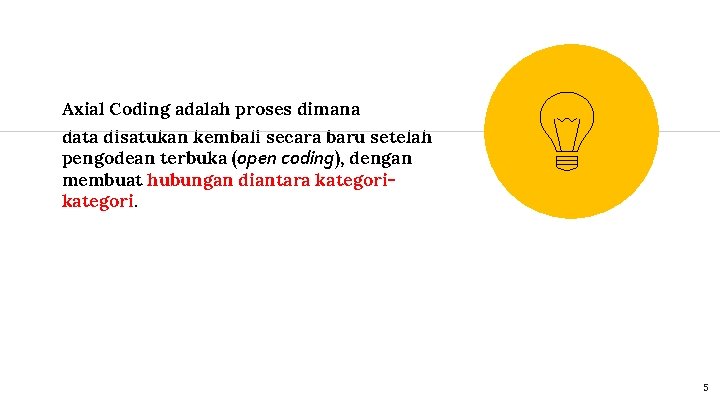 Axial Coding adalah proses dimana data disatukan kembali secara baru setelah pengodean terbuka (open coding), dengan membuat hubungan diantara kategori-kategori.

5